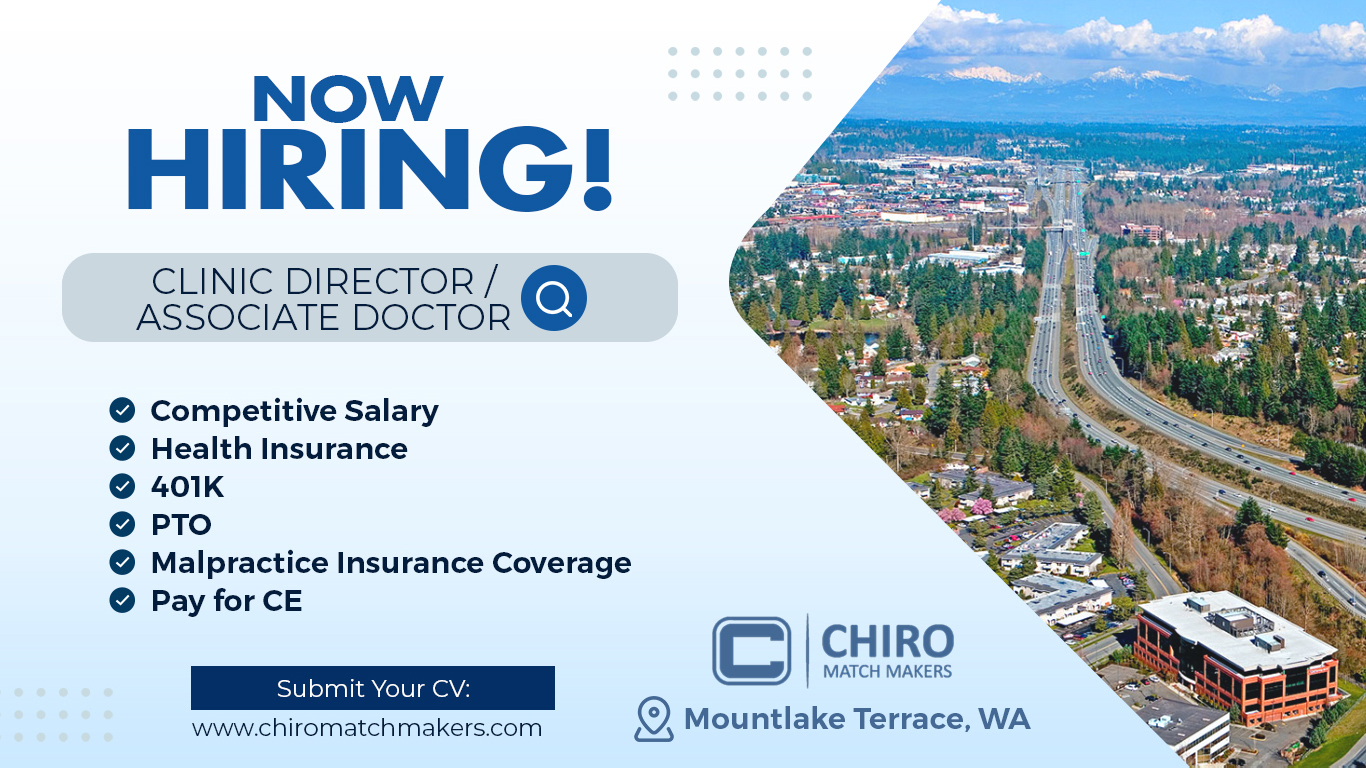 NOW HIRING!

CLINIC DIRECTOR / ASSOCIATE DOCTOR

Competitive Salary
Health Insurance
401K
PTO
Malpractice Insurance Coverage
Pay for CE

Submit Your CV:
www.chiromatchmakers.com

CHIRO MATCH MAKERS

Mountlake Terrace, WA